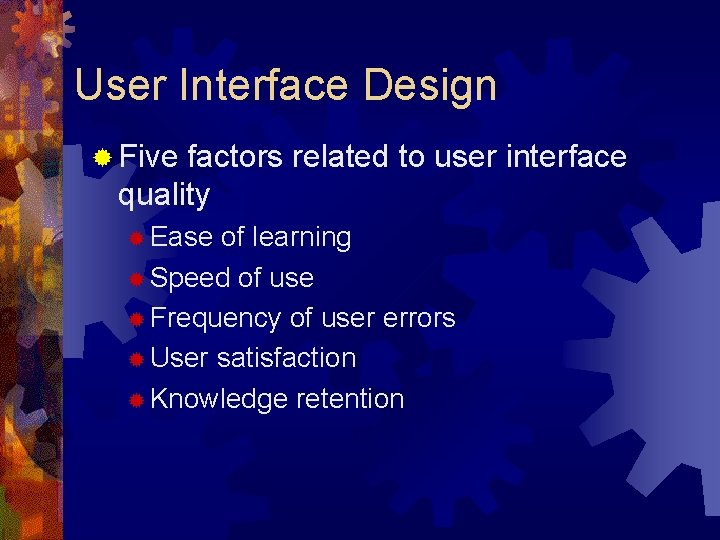 User Interface Design

Five factors related to user interface quality

Ease of learning

Speed of use

Frequency of user errors

User satisfaction

Knowledge retention